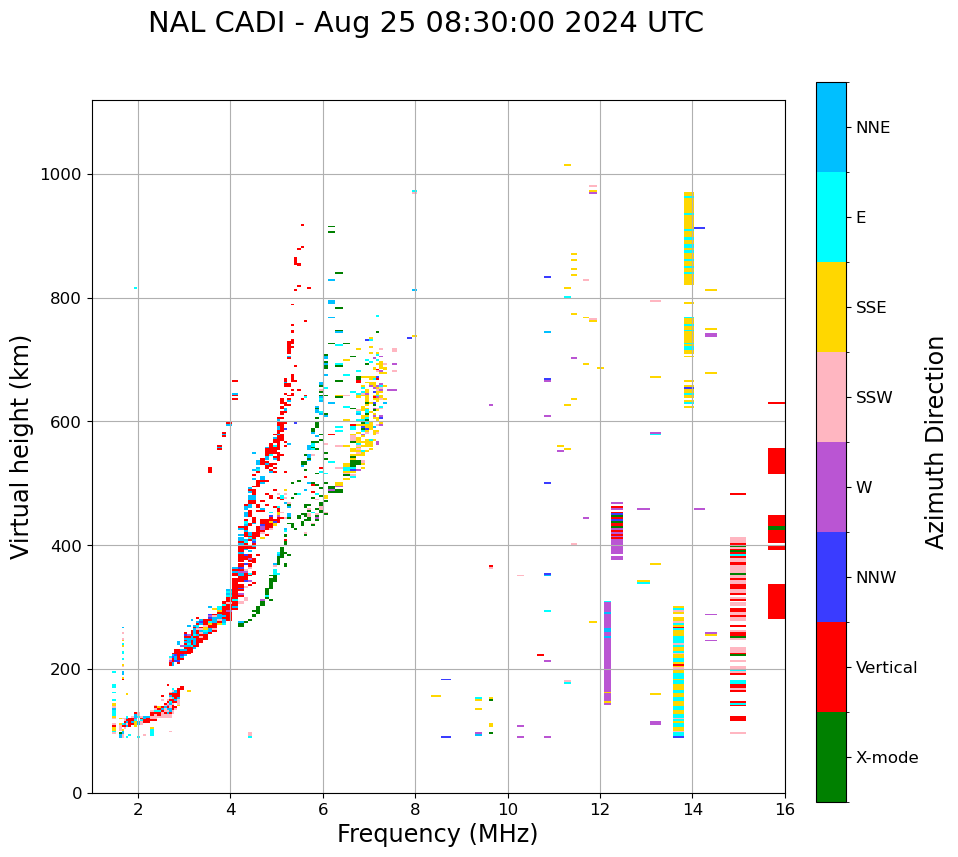 NAL CADI - Aug 25 08:30:00 2024 UTC

Virtual height (km)

1000
800
600
400
200
0

2
4
6
8
10
12
14
16

Frequency (MHz)

NNE
E
SSE
SSW
W
NNW
Vertical
X-mode

Azimuth Direction